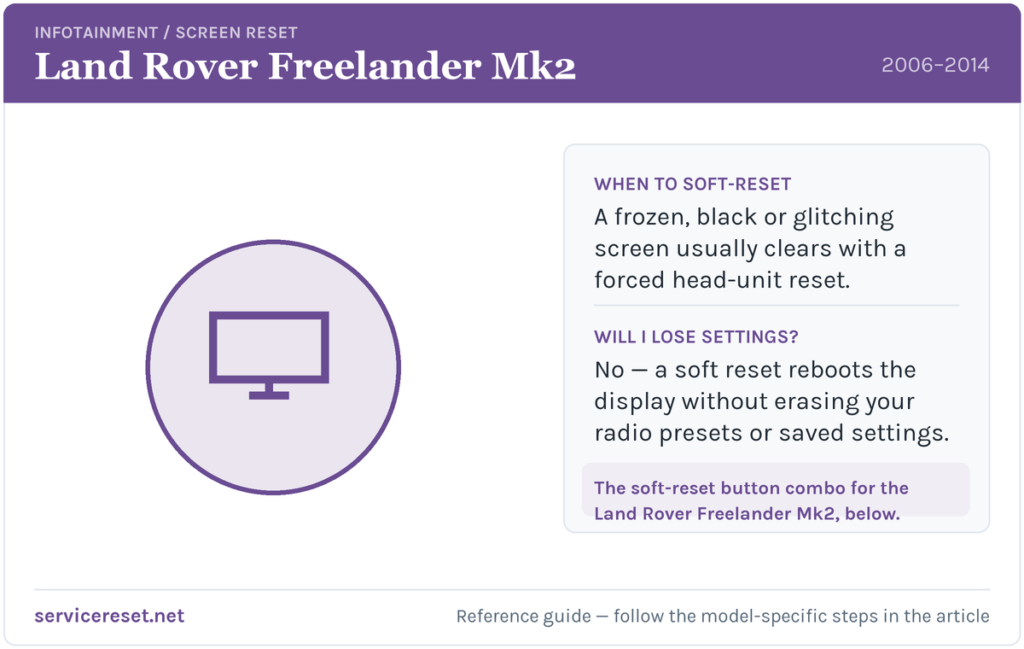 INFOTAINMENT / SCREEN RESET

Land Rover Freelander Mk2

2006–2014

WHEN TO SOFT-RESET

A frozen, black or glitching screen usually clears with a forced head-unit reset.

WILL I LOSE SETTINGS?

No — a soft reset reboots the display without erasing your radio presets or saved settings.

The soft-reset button combo for the Land Rover Freelander Mk2, below.

servicereset.net

Reference guide — follow the model-specific steps in the article